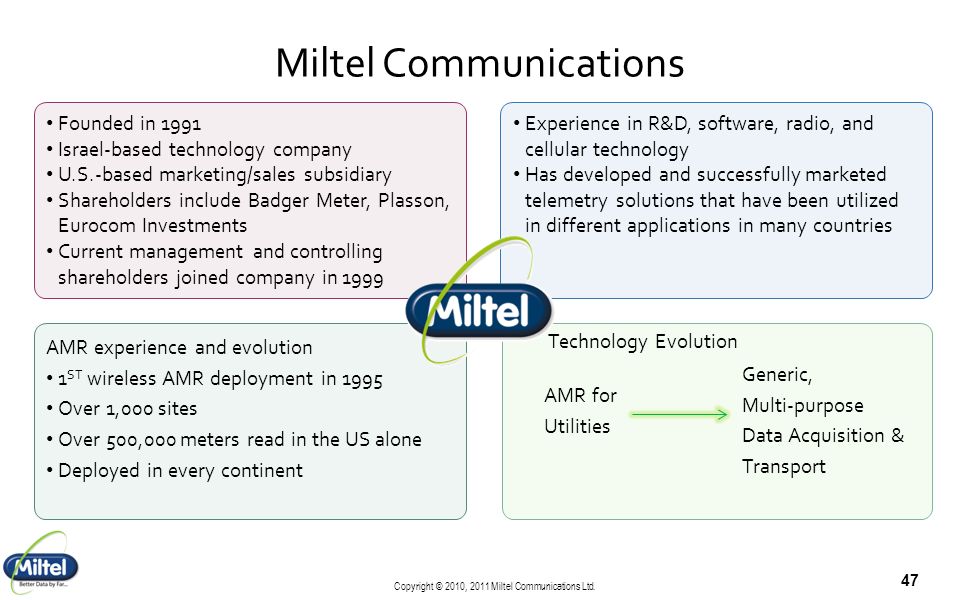 Miltel Communications

• Founded in 1991
• Israel-based technology company
• U.S.-based marketing/sales subsidiary
• Shareholders include Badger Meter, Plasson, Eurocom Investments
• Current management and controlling shareholders joined company in 1999

• Experience in R&D, software, radio, and cellular technology
• Has developed and successfully marketed telemetry solutions that have been utilized in different applications in many countries

Miltel

AMR experience and evolution
• $1^{ST}$ wireless AMR deployment in 1995
• Over 1,000 sites
• Over 500,000 meters read in the US alone
• Deployed in every continent

Technology Evolution

AMR for Utilities

Generic, Multi-purpose Data Acquisition & Transport

Miltel
Better Data by Far...

Copyright © 2010, 2011 Miltel Communications Ltd.

47